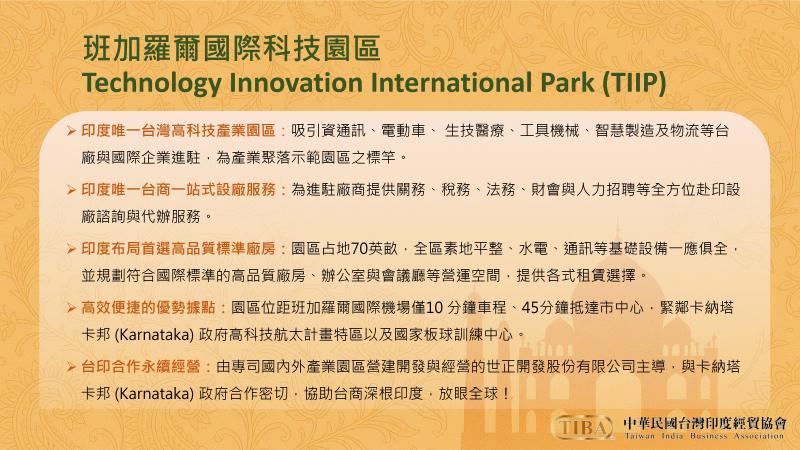 班加羅爾國際科技園區
Technology Innovation International Park (TIIP)

➢ 印度唯一台灣高科技產業園區：吸引資通訊、電動車、 生技醫療、工具機械、智慧製造及物流等台廠與國際企業進駐，為產業聚落示範園區之標竿。

➢ 印度唯一台商一站式設廠服務：為進駐廠商提供關務、稅務、法務、財會與人力招聘等全方位赴印設廠諮詢與代辦服務。

➢ 印度布局首選高品質標準廠房：園區占地70英畝，全區素地平整、水電、通訊等基礎設備一應俱全，並規劃符合國際標準的高品質廠房、辦公室與會議廳等營運空間，提供各式租賃選擇。

➢ 高效便捷的優勢據點：園區位距班加羅爾國際機場僅10 分鐘車程、45分鐘抵達市中心，緊鄰卡納塔卡邦 (Karnataka) 政府高科技航太計畫特區以及國家板球訓練中心。

➢ 台印合作永續經營：由專司國內外產業園區營建開發與經營的世正開發股份有限公司主導，與卡納塔卡邦 (Karnataka) 政府合作密切，協助台商深根印度，放眼全球！

TIBA 中華民國台灣印度經貿協會
Taiwan India Business Association